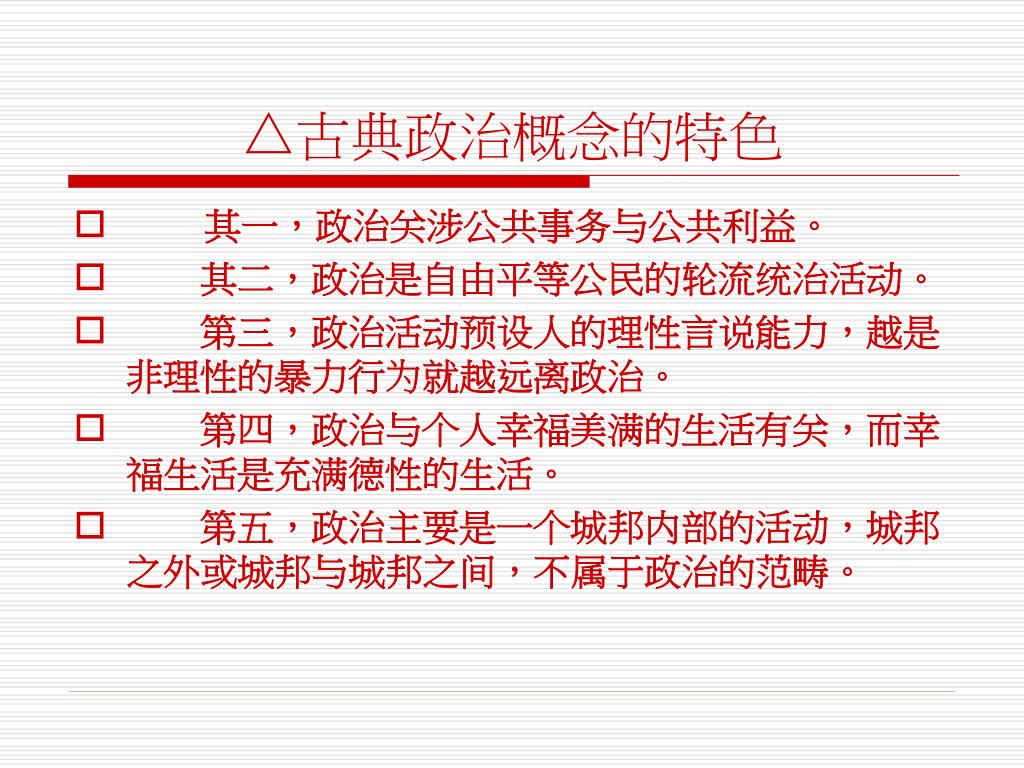 △古典政治概念的特色

其一，政治关涉公共事务与公共利益。

其二，政治是自由平等公民的轮流统治活动。

第三，政治活动预设人的理性言说能力，越是非理性的暴力行为就越远离政治。

第四，政治与个人幸福美满的生活有关，而幸福生活是充满德性的生活。

第五，政治主要是一个城邦内部的活动，城邦之外或城邦与城邦之间，不属于政治的范畴。